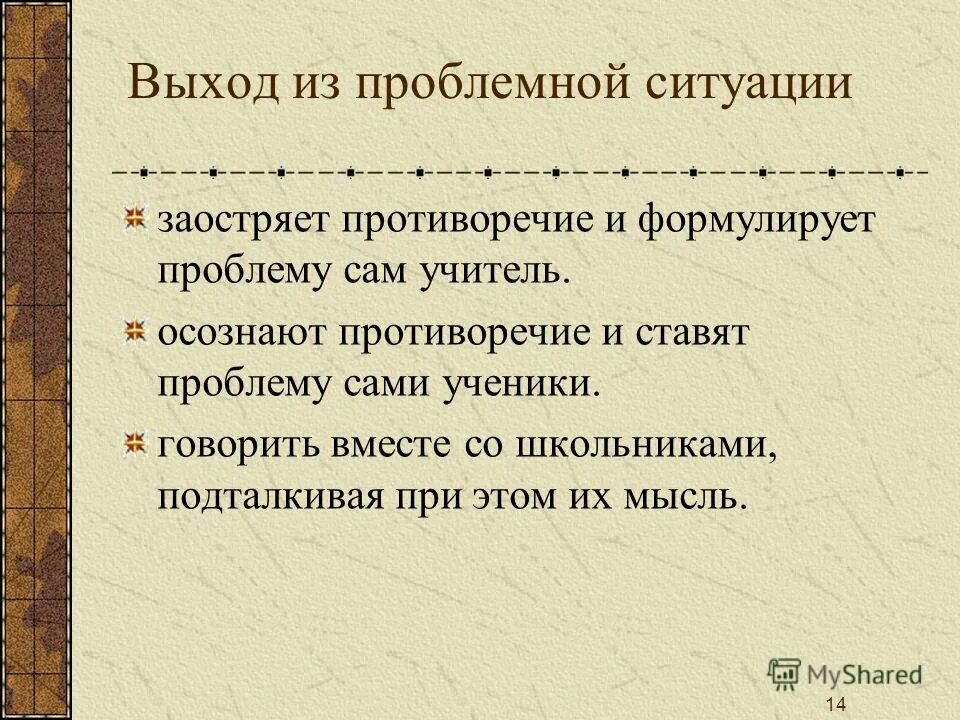 Выход из проблемной ситуации

заостряет противоречие и формулирует проблему сам учитель.

осознают противоречие и ставят проблему сами ученики.

говорить вместе со школьниками, подталкивая при этом их мысль.

MyShared

14